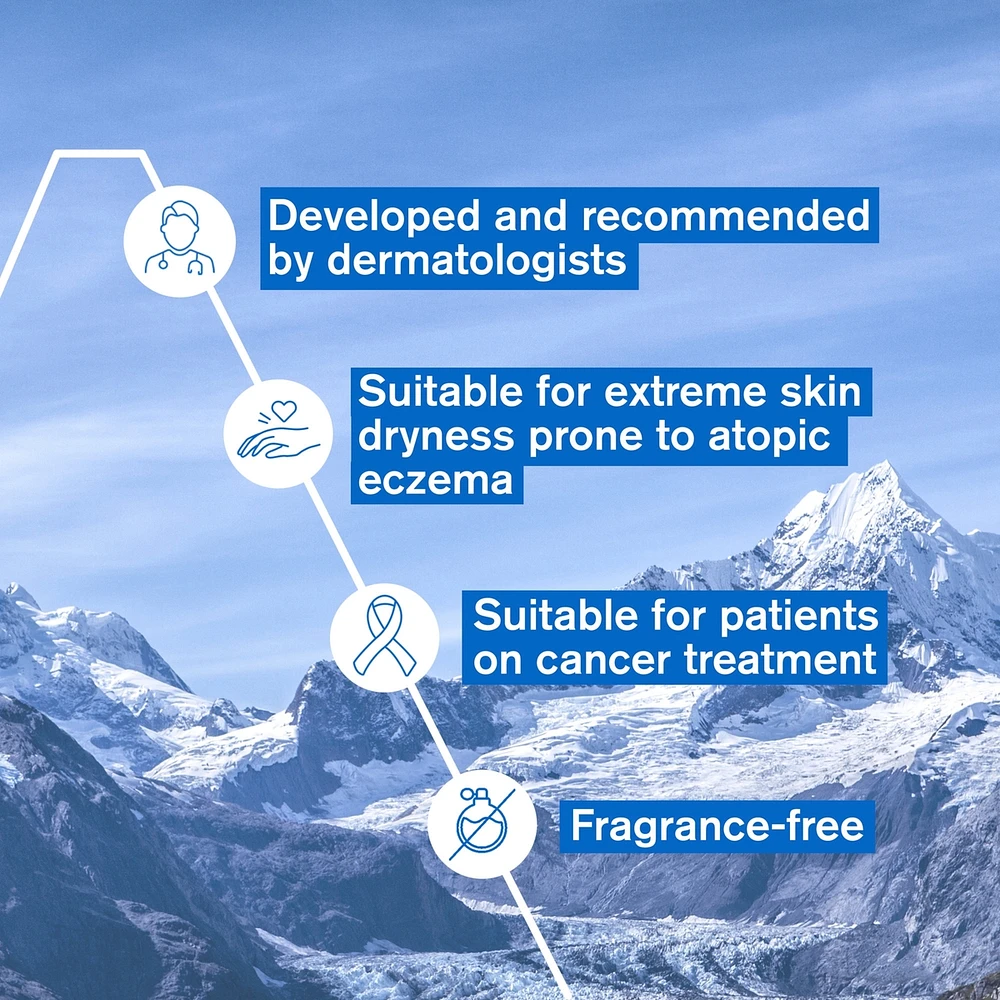 Developed and recommended by dermatologists

Suitable for extreme skin dryness prone to atopic eczema

Suitable for patients on cancer treatment

Fragrance-free